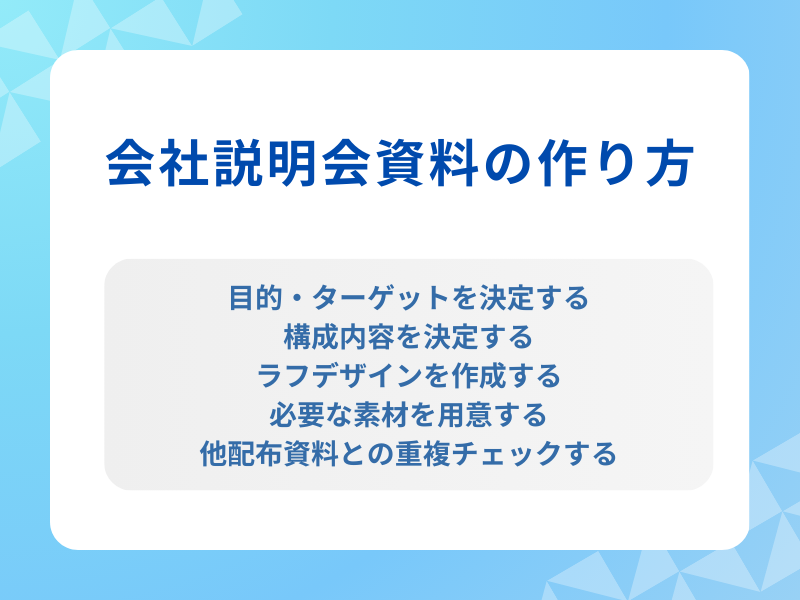 会社説明会資料の作り方

目的・ターゲットを決定する
構成内容を決定する
ラフデザインを作成する
必要な素材を用意する
他配布資料との重複チェックする